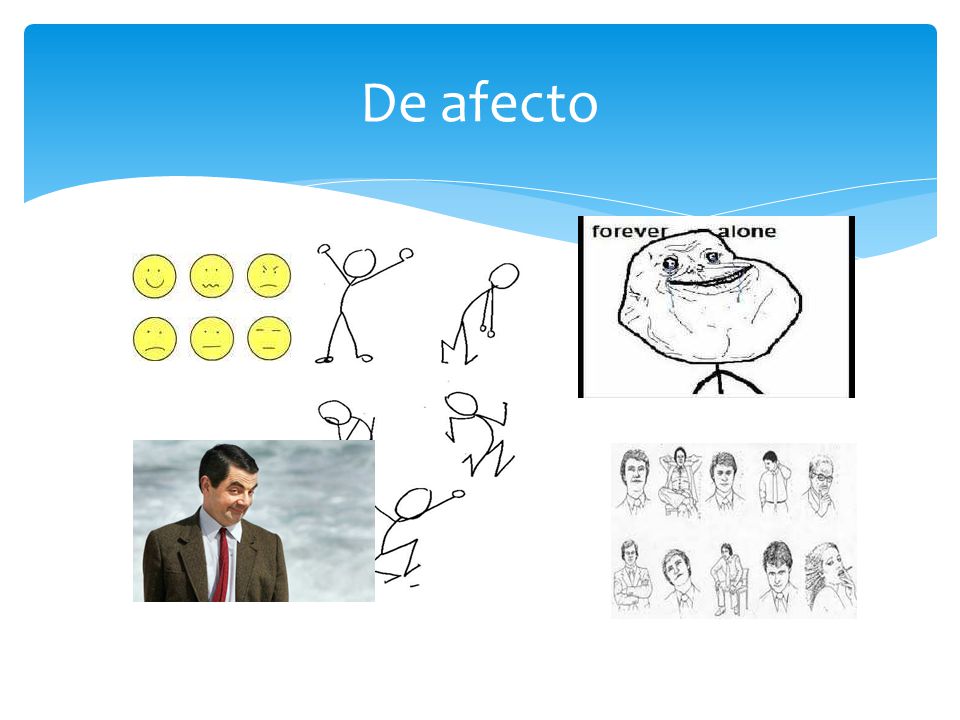 De afecto

forever alone